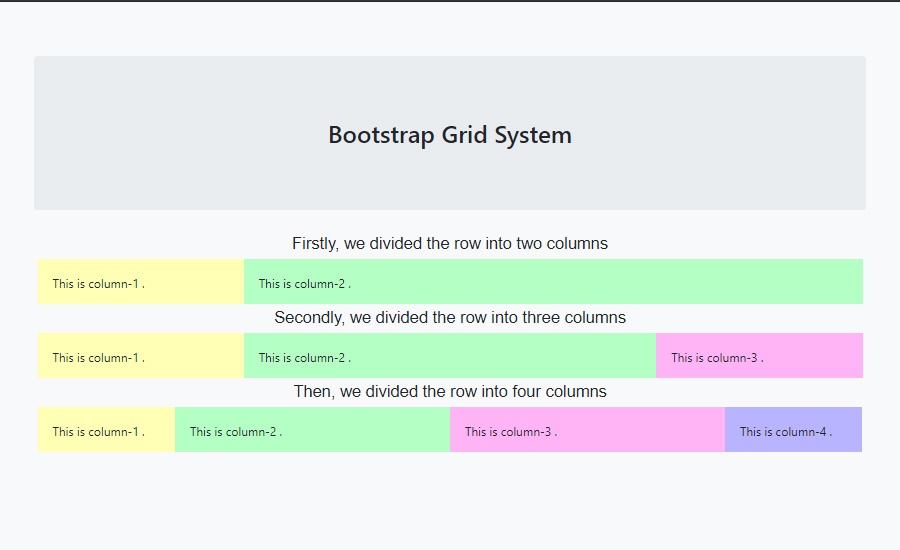 Bootstrap Grid System

Firstly, we divided the row into two columns

This is column-1 .

This is column-2 .

Secondly, we divided the row into three columns

This is column-1 .

This is column-2 .

This is column-3 .

Then, we divided the row into four columns

This is column-1 .

This is column-2 .

This is column-3 .

This is column-4 .